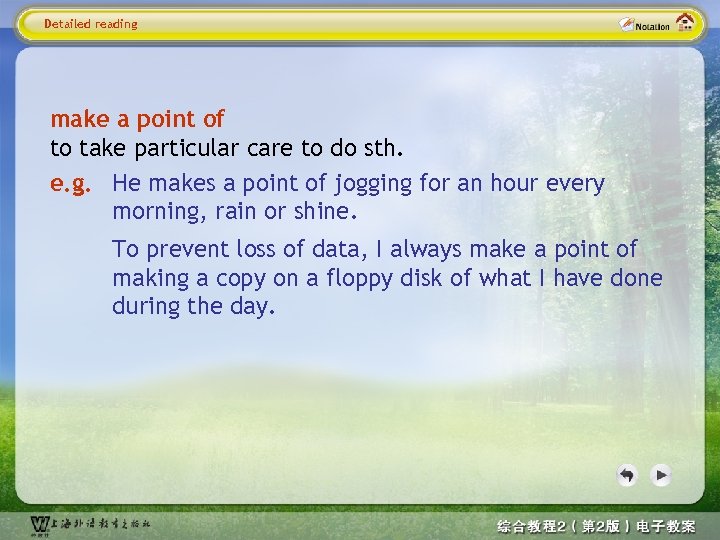 Detailed reading

Notation

make a point of
to take particular care to do sth.

e.g. He makes a point of jogging for an hour every morning, rain or shine.

To prevent loss of data, I always make a point of making a copy on a floppy disk of what I have done during the day.

上海外语教育出版社

综合教程2（第2版）电子教案